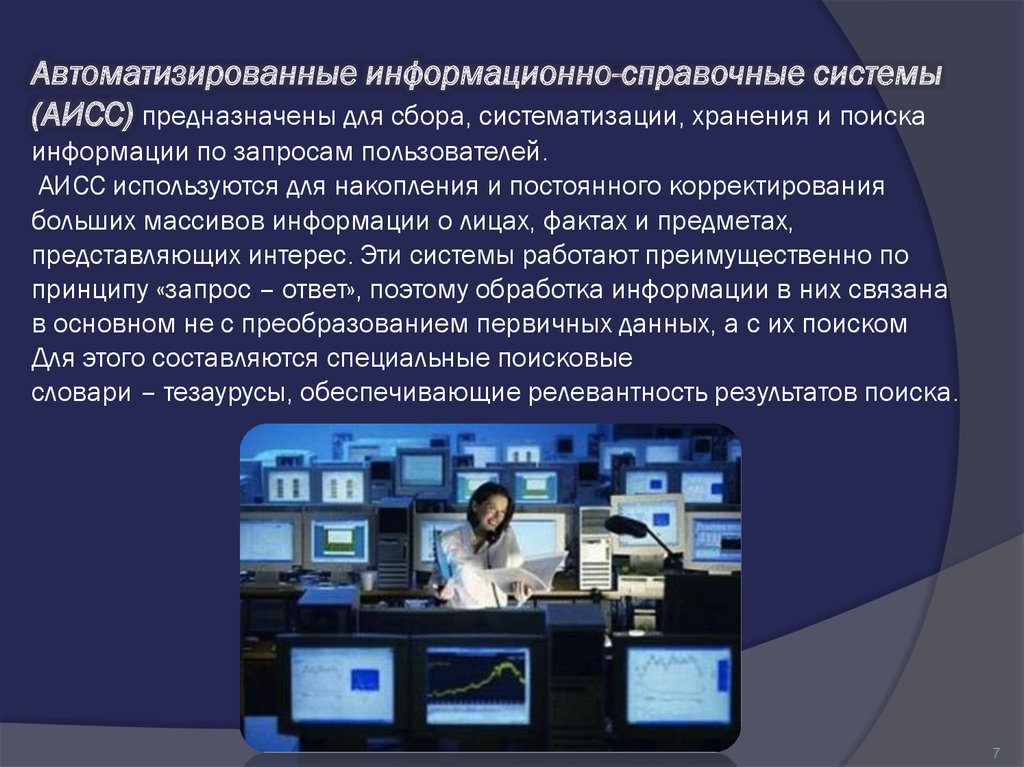 Автоматизированные информационно-справочные системы (АИСС) предназначены для сбора, систематизации, хранения и поиска информации по запросам пользователей.

АИСС используются для накопления и постоянного корректирования больших массивов информации о лицах, фактах и предметах, представляющих интерес. Эти системы работают преимущественно по принципу «запрос – ответ», поэтому обработка информации в них связана в основном не с преобразованием первичных данных, а с их поиском Для этого составляются специальные поисковые словари – тезаурусы, обеспечивающие релевантность результатов поиска.

7